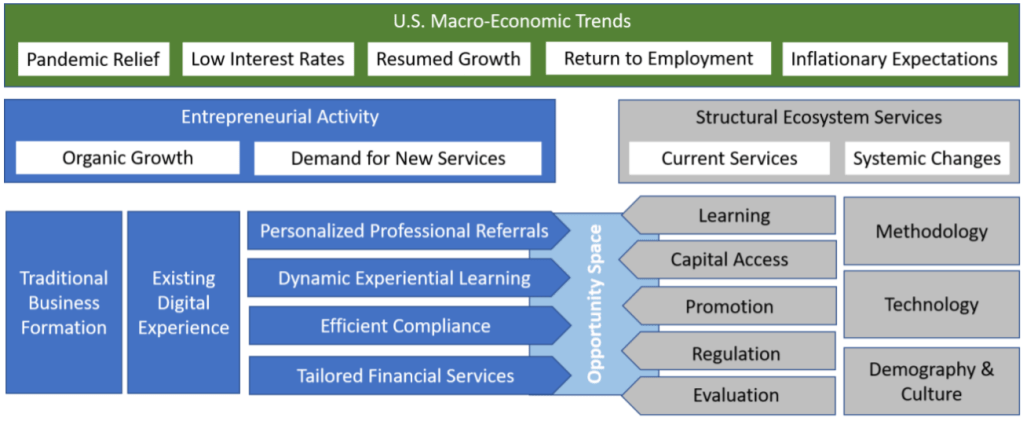 U.S. Macro-Economic Trends

Pandemic Relief

Low Interest Rates

Resumed Growth

Return to Employment

Inflationary Expectations

Entrepreneurial Activity

Organic Growth

Demand for New Services

Structural Ecosystem Services

Current Services

Systemic Changes

Traditional Business Formation

Existing Digital Experience

Personalized Professional Referrals

Dynamic Experiential Learning

Efficient Compliance

Tailored Financial Services

Opportunity Space

Learning

Capital Access

Promotion

Regulation

Evaluation

Methodology

Technology

Demography & Culture